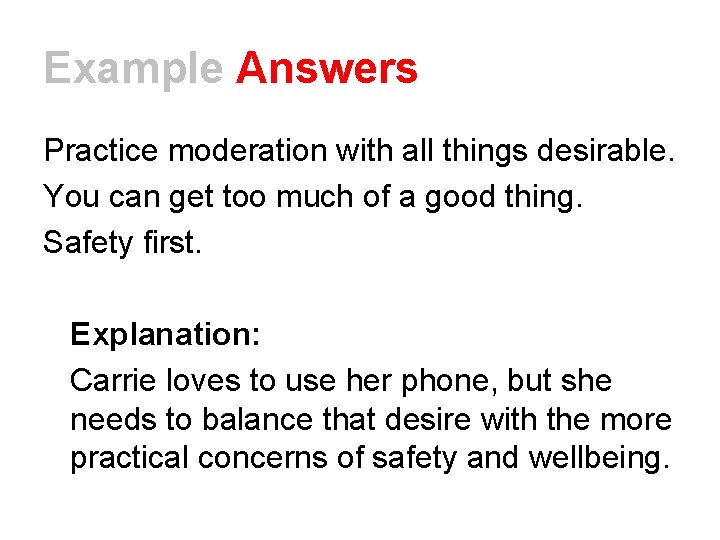 Example Answers

Practice moderation with all things desirable.

You can get too much of a good thing.

Safety first.

Explanation:

Carrie loves to use her phone, but she needs to balance that desire with the more practical concerns of safety and wellbeing.